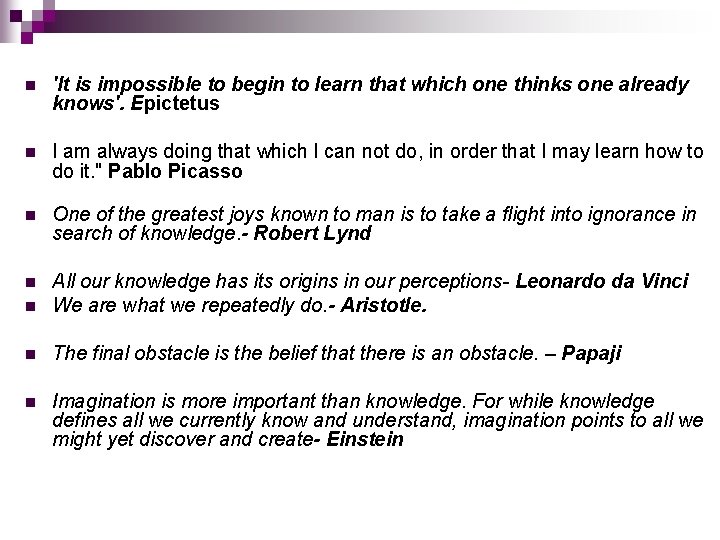 'It is impossible to begin to learn that which one thinks one already knows'. Epictetus

I am always doing that which I can not do, in order that I may learn how to do it." Pablo Picasso

One of the greatest joys known to man is to take a flight into ignorance in search of knowledge.- Robert Lynd

All our knowledge has its origins in our perceptions- Leonardo da Vinci

We are what we repeatedly do.- Aristotle.

The final obstacle is the belief that there is an obstacle. – Papaji

Imagination is more important than knowledge. For while knowledge defines all we currently know and understand, imagination points to all we might yet discover and create- Einstein